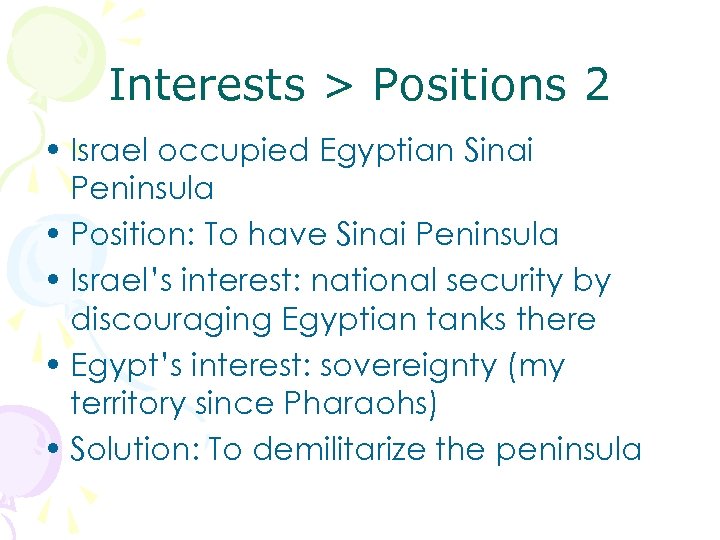 Interests > Positions 2

• Israel occupied Egyptian Sinai Peninsula
• Position: To have Sinai Peninsula
• Israel's interest: national security by discouraging Egyptian tanks there
• Egypt's interest: sovereignty (my territory since Pharaohs)
• Solution: To demilitarize the peninsula